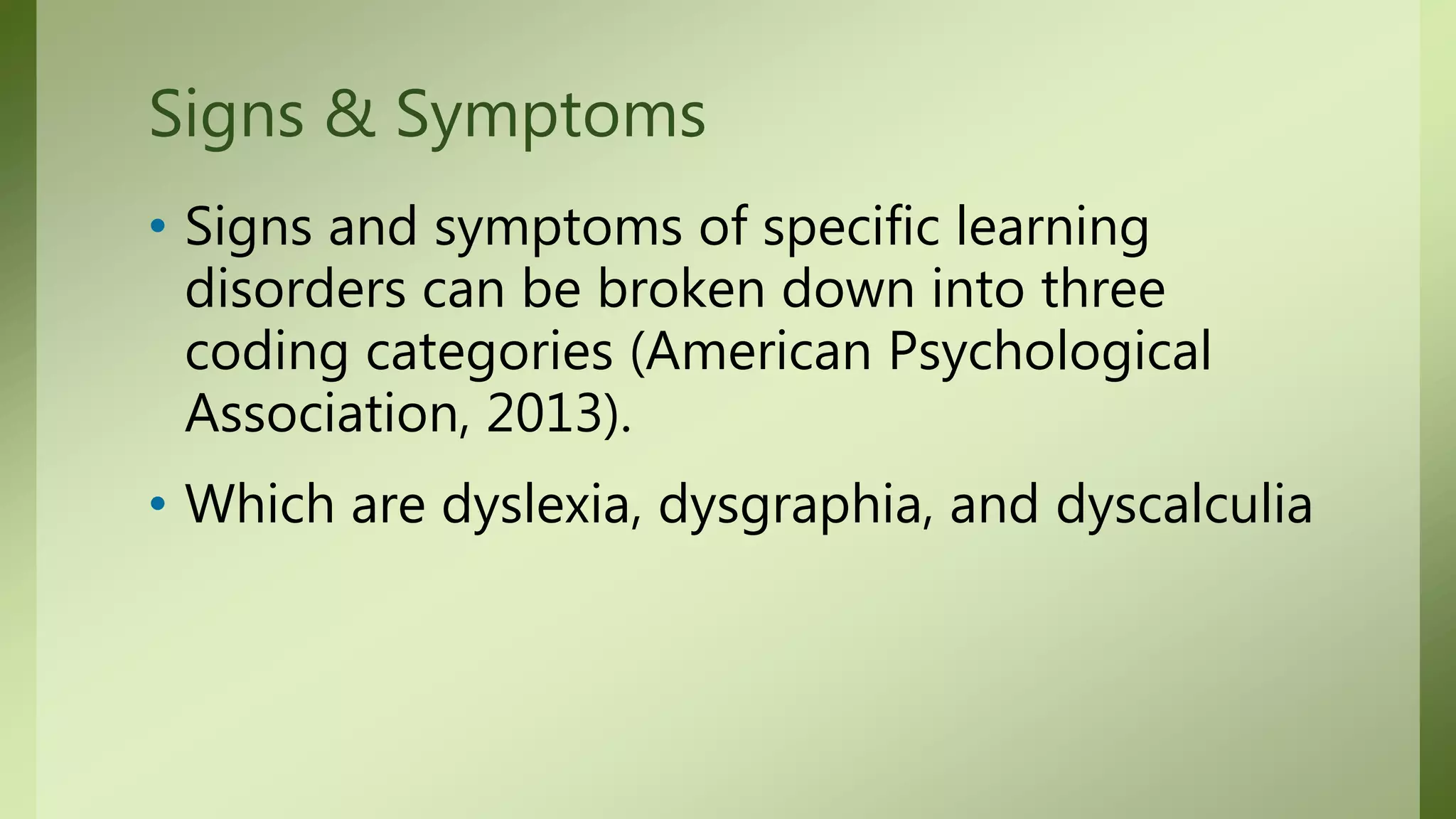 Signs & Symptoms

• Signs and symptoms of specific learning disorders can be broken down into three coding categories (American Psychological Association, 2013).

• Which are dyslexia, dysgraphia, and dyscalculia